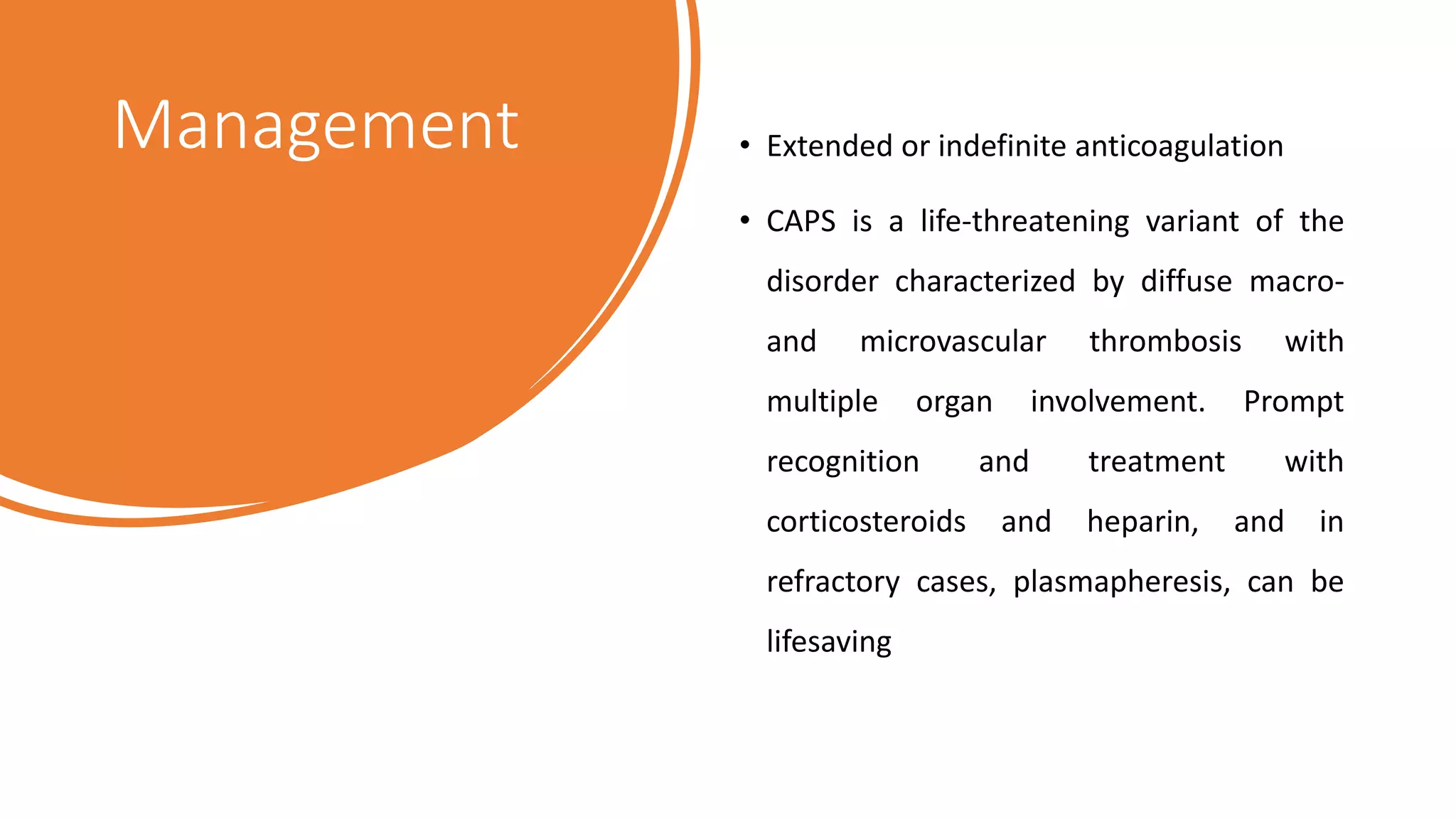 Management

• Extended or indefinite anticoagulation

• CAPS is a life-threatening variant of the disorder characterized by diffuse macro- and microvascular thrombosis with multiple organ involvement. Prompt recognition and treatment with corticosteroids and heparin, and in refractory cases, plasmapheresis, can be lifesaving